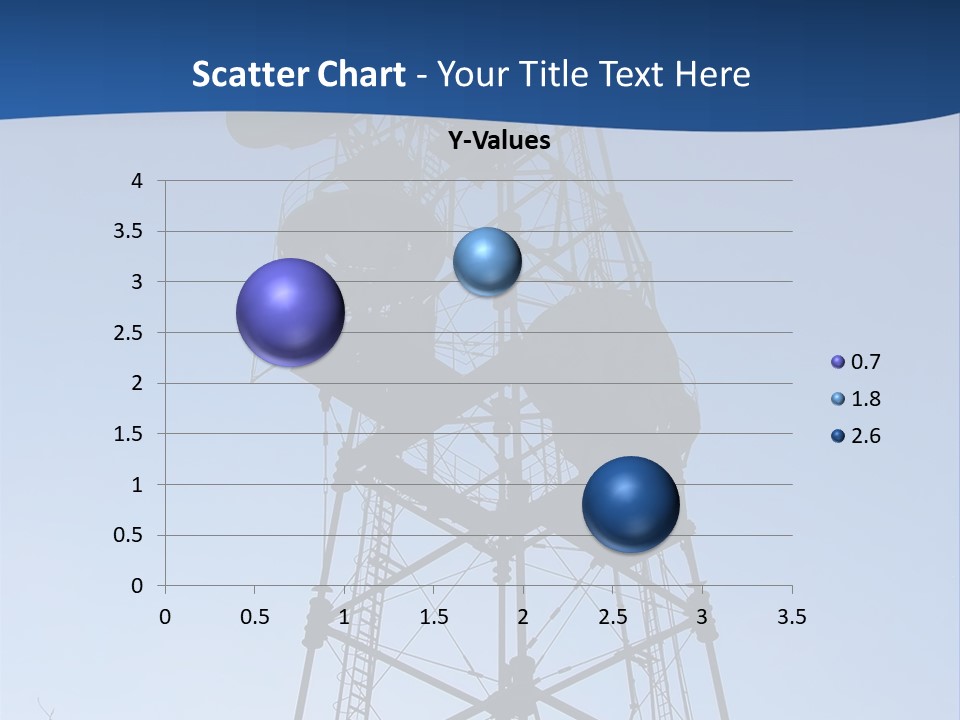 Scatter Chart - Your Title Text Here

Y-Values

4
3.5
3
2.5
2
1.5
1
0.5
0

0 0.5 1 1.5 2 2.5 3 3.5

0.7
1.8
2.6